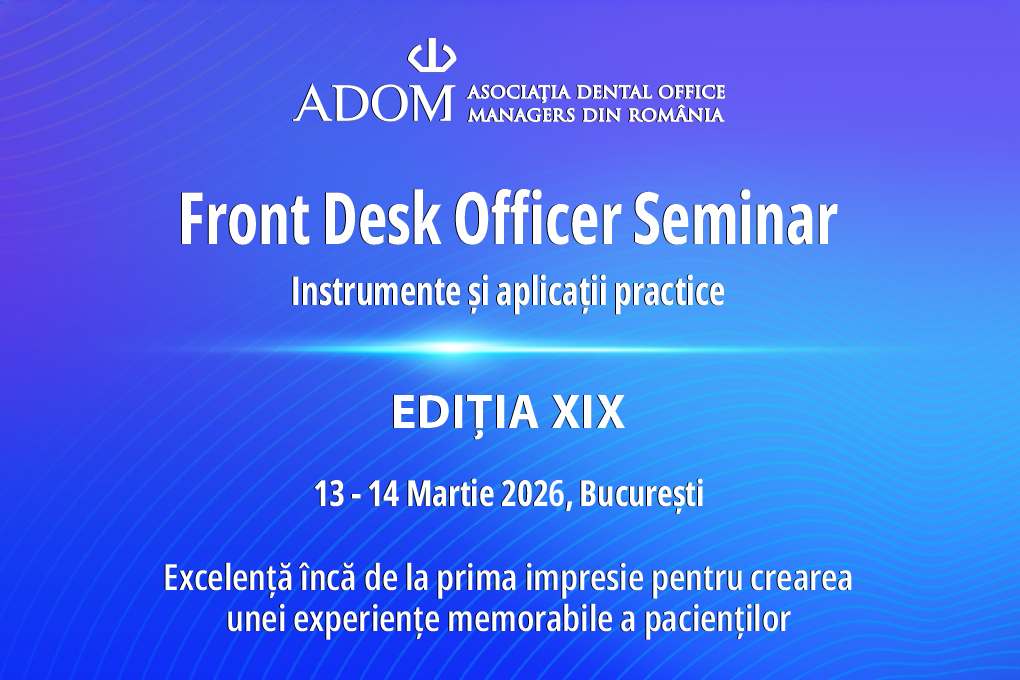 ADOM ASOCIAȚIA DENTAL OFFICE MANAGERS DIN ROMÂNIA

Front Desk Officer Seminar

Instrumente și aplicații practice

EDIȚIA XIX

13 - 14 Martie 2026, București

Excelență încă de la prima impresie pentru crearea unei experiențe memorabile a pacienților